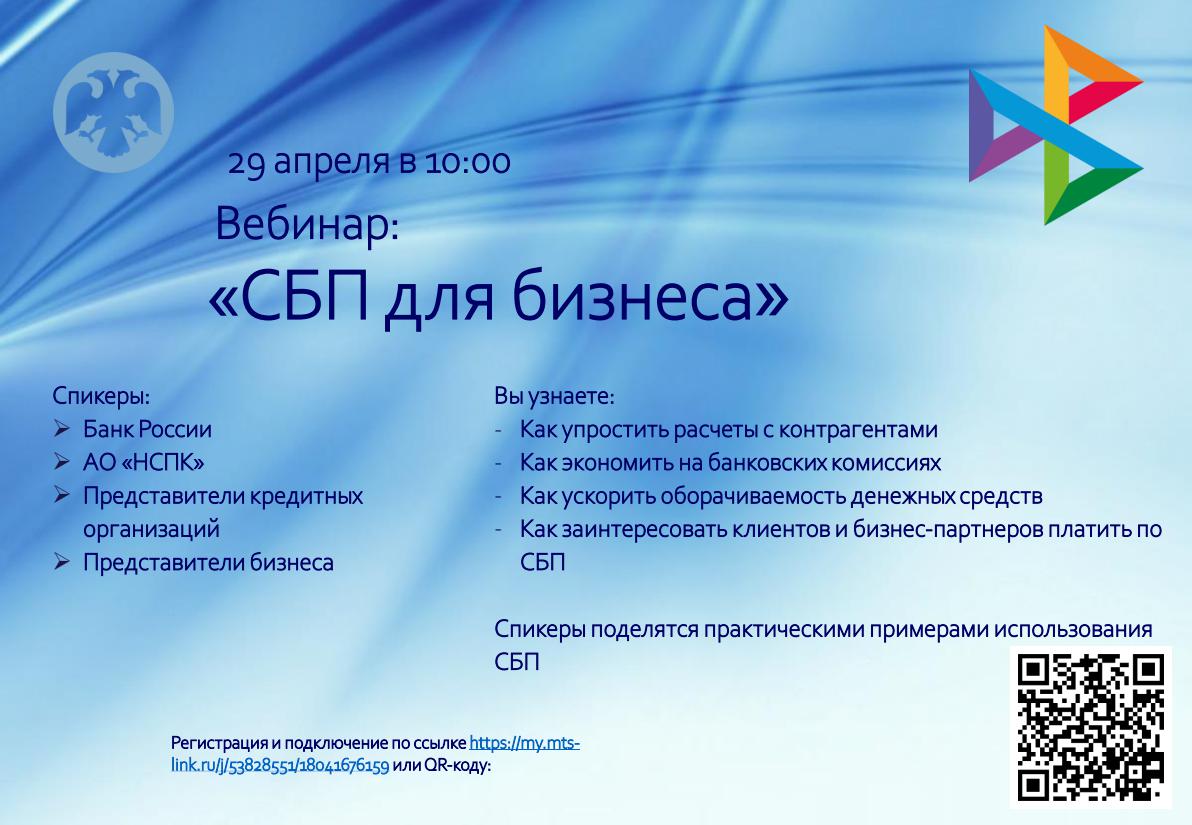 29 апреля в 10:00

Вебинар:

«СБП для бизнеса»

Спикеры:
➢ Банк России
➢ АО «НСПК»
➢ Представители кредитных организаций
➢ Представители бизнеса

Вы узнаете:
- Как упростить расчеты с контрагентами
- Как экономить на банковских комиссиях
- Как ускорить оборачиваемость денежных средств
- Как заинтересовать клиентов и бизнес-партнеров платить по СБП

Спикеры поделятся практическими примерами использования СБП

Регистрация и подключение по ссылке https://my.mts-link.ru/j/53828551/18041676159 или QR-коду: